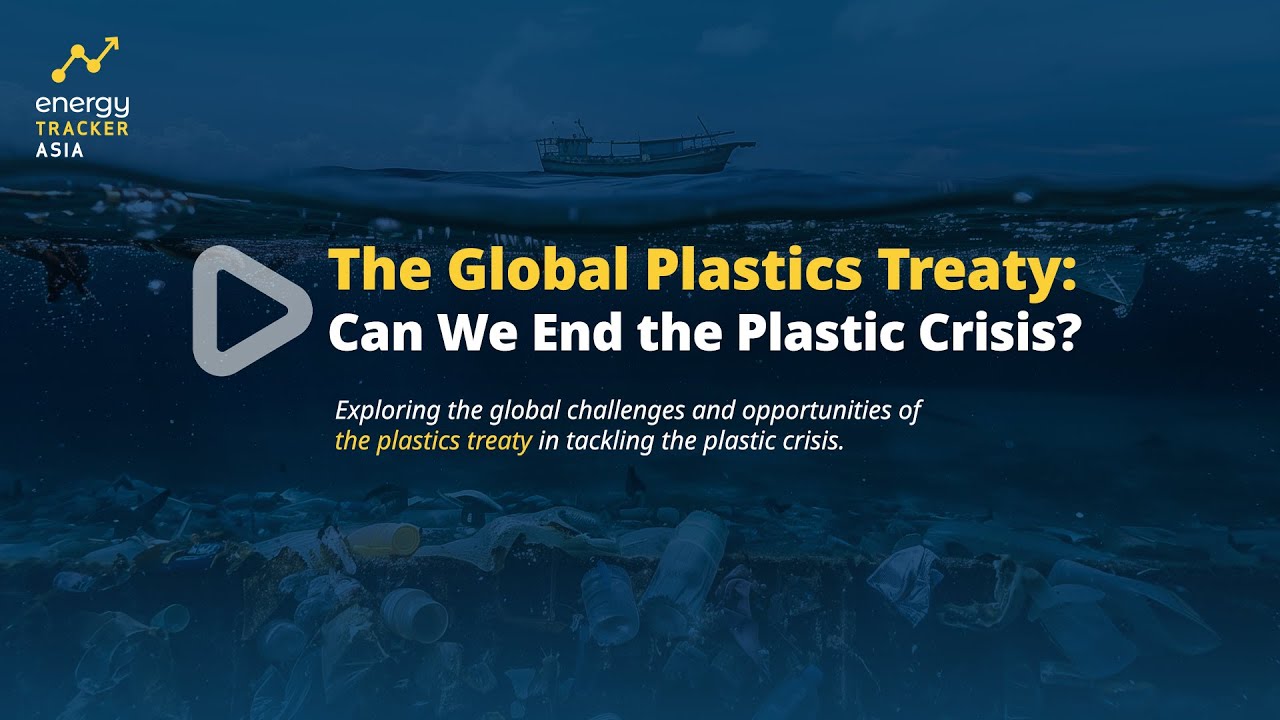 energy
TRACKER
ASIA

The Global Plastics Treaty:
Can We End the Plastic Crisis?

Exploring the global challenges and opportunities of the plastics treaty in tackling the plastic crisis.